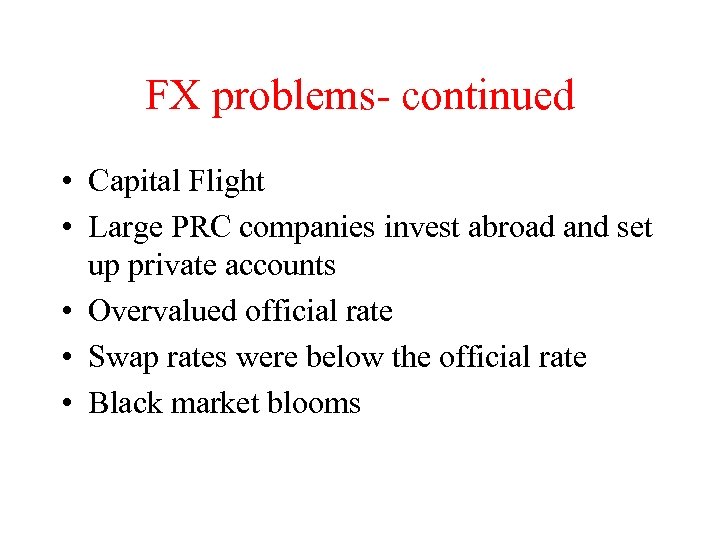 FX problems- continued

• Capital Flight
• Large PRC companies invest abroad and set up private accounts
• Overvalued official rate
• Swap rates were below the official rate
• Black market blooms